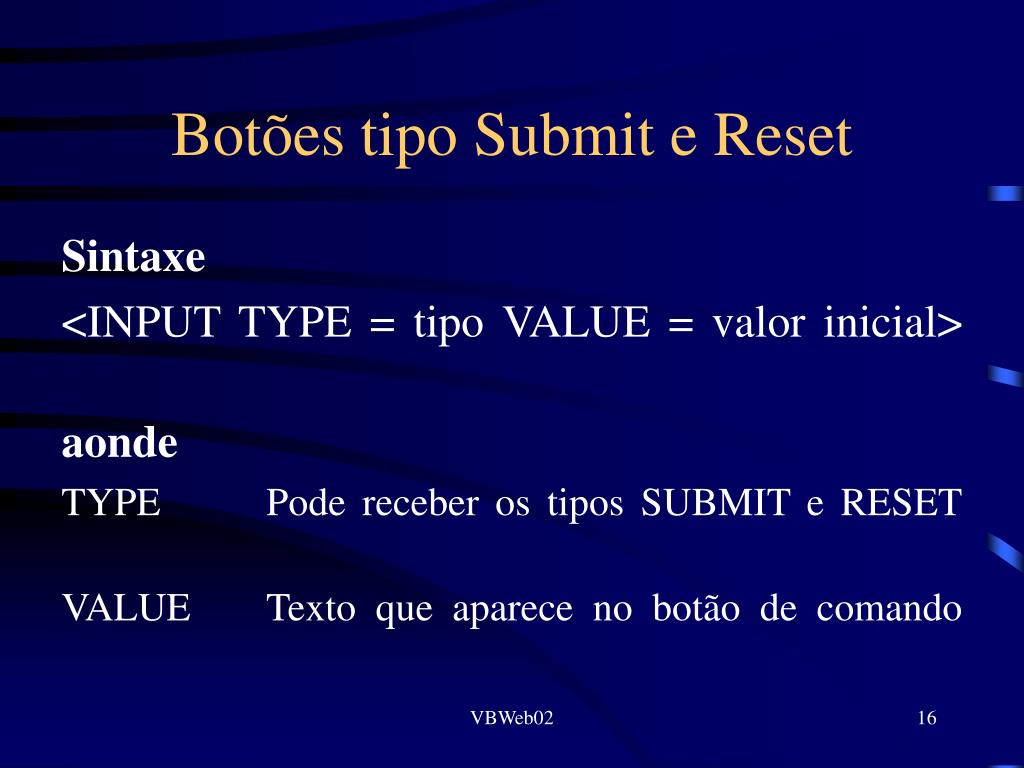 Botões tipo Submit e Reset

Sintaxe

<INPUT TYPE = tipo VALUE = valor inicial>

aonde

TYPE Pode receber os tipos SUBMIT e RESET

VALUE Texto que aparece no botão de comando

VBWeb02

16